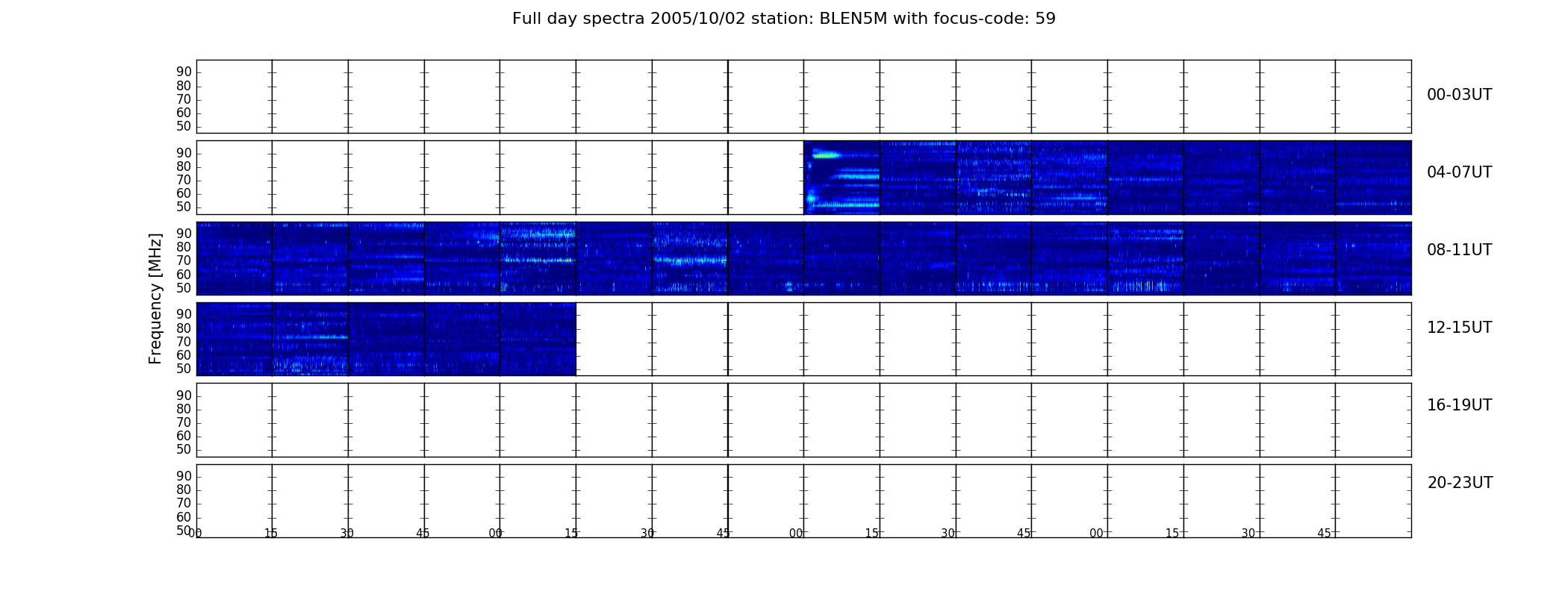 Full day spectra 2005/10/02 station: BLEN5M with focus-code: 59

Frequency [MHz]

90
80
70
60
50

00-03UT

90
80
70
60
50

04-07UT

90
80
70
60
50

08-11UT

90
80
70
60
50

12-15UT

90
80
70
60
50

16-19UT

90
80
70
60
50

20-23UT

00 15 30 45 00 15 30 45 00 15 30 45 00 15 30 45